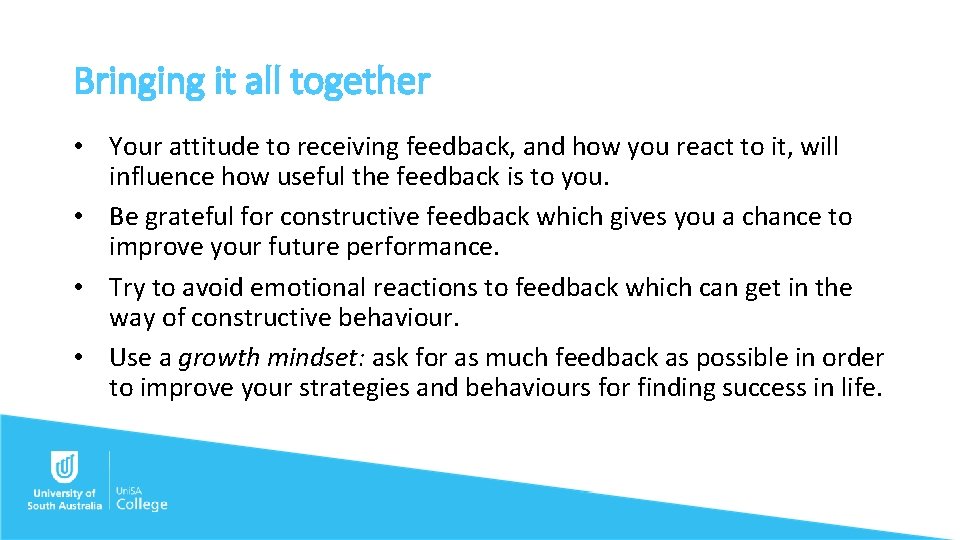 Bringing it all together

• Your attitude to receiving feedback, and how you react to it, will influence how useful the feedback is to you.
• Be grateful for constructive feedback which gives you a chance to improve your future performance.
• Try to avoid emotional reactions to feedback which can get in the way of constructive behaviour.
• Use a growth mindset: ask for as much feedback as possible in order to improve your strategies and behaviours for finding success in life.

University of South Australia
UniSA College